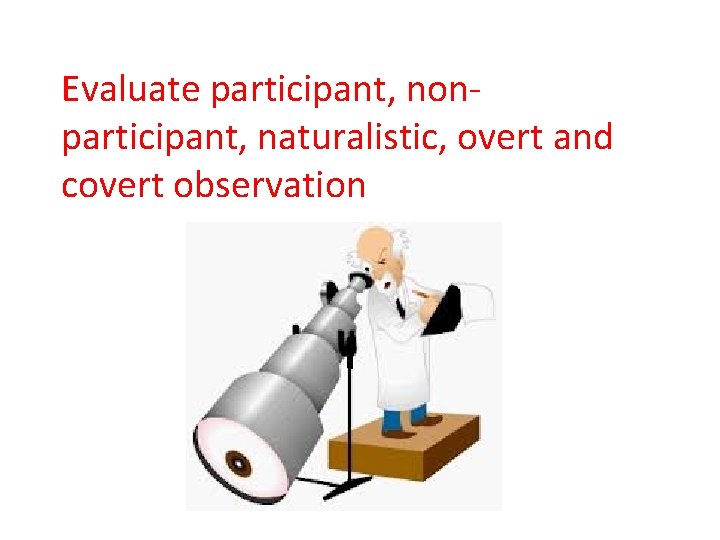 Evaluate participant, non-participant, naturalistic, overt and covert observation